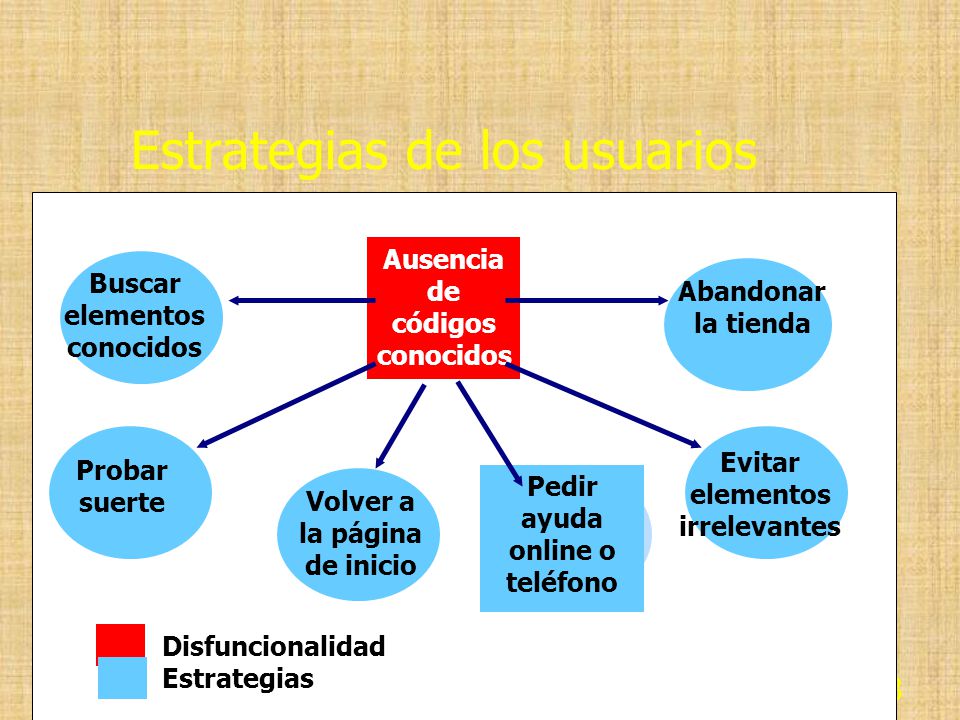 Estrategias de los usuarios

Ausencia de códigos conocidos

Buscar elementos conocidos

Abandonar la tienda

Probar suerte

Volver a la página de inicio

Pedir ayuda online o teléfono

Evitar elementos irrelevantes

Disfuncionalidad
Estrategias